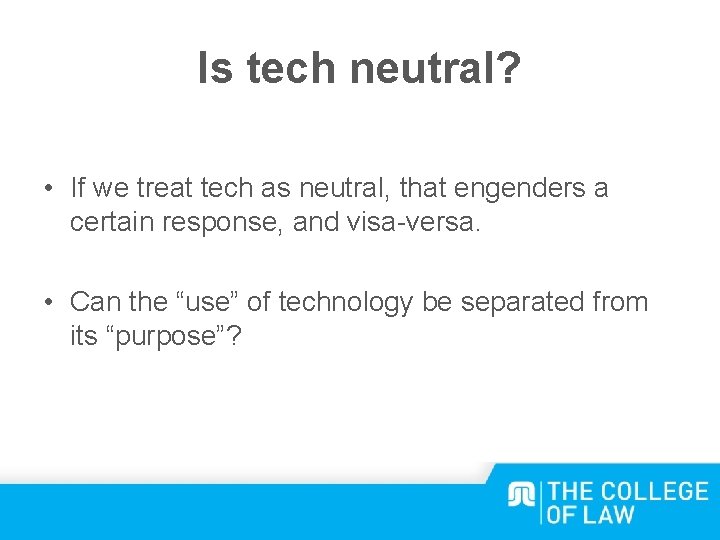 Is tech neutral?

• If we treat tech as neutral, that engenders a certain response, and visa-versa.

• Can the “use” of technology be separated from its “purpose”?

THE COLLEGE OF LAW